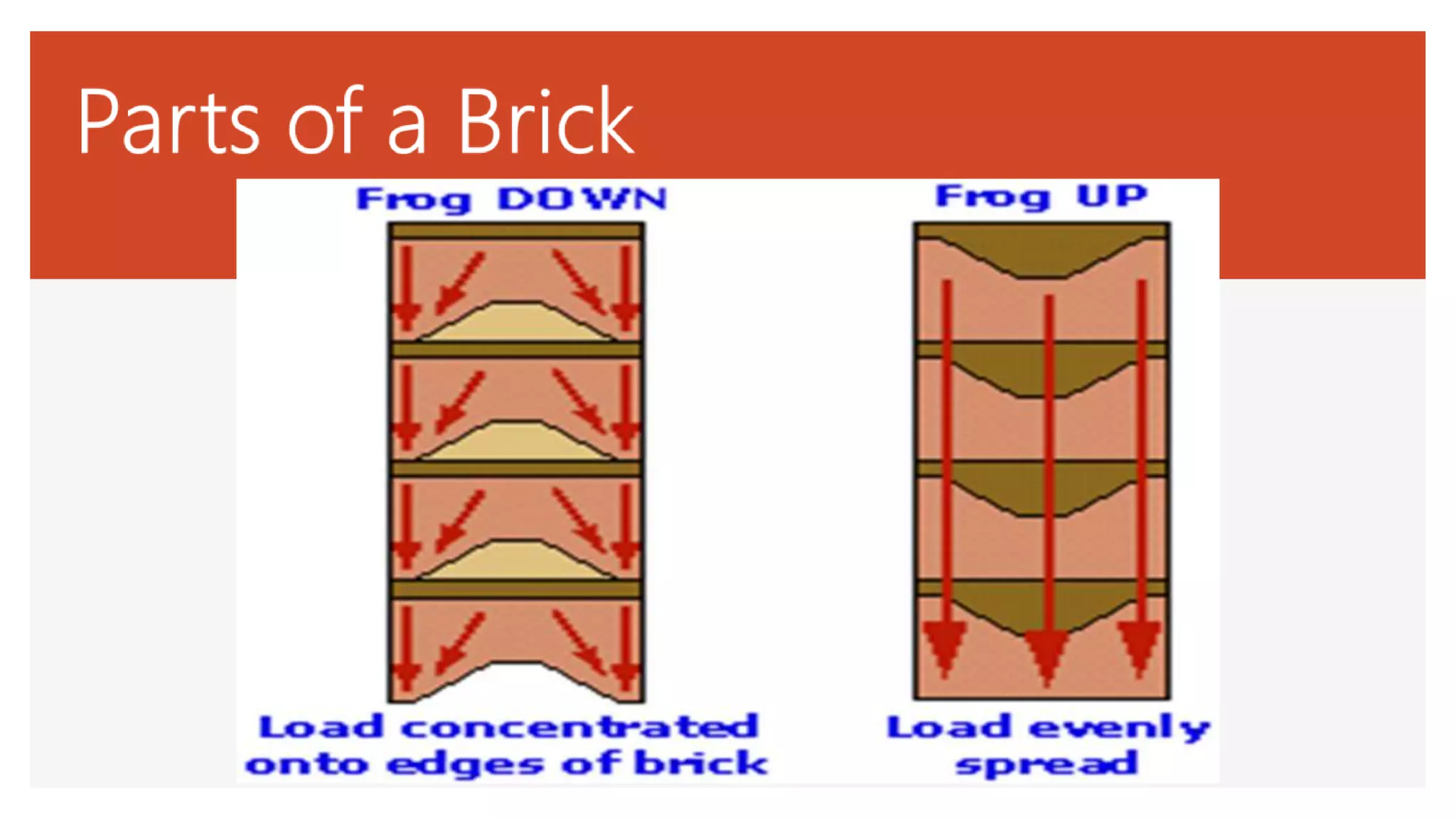 Parts of a Brick

Frog DOWN

Load concentrated onto edges of brick

Frog UP

Load evenly spread